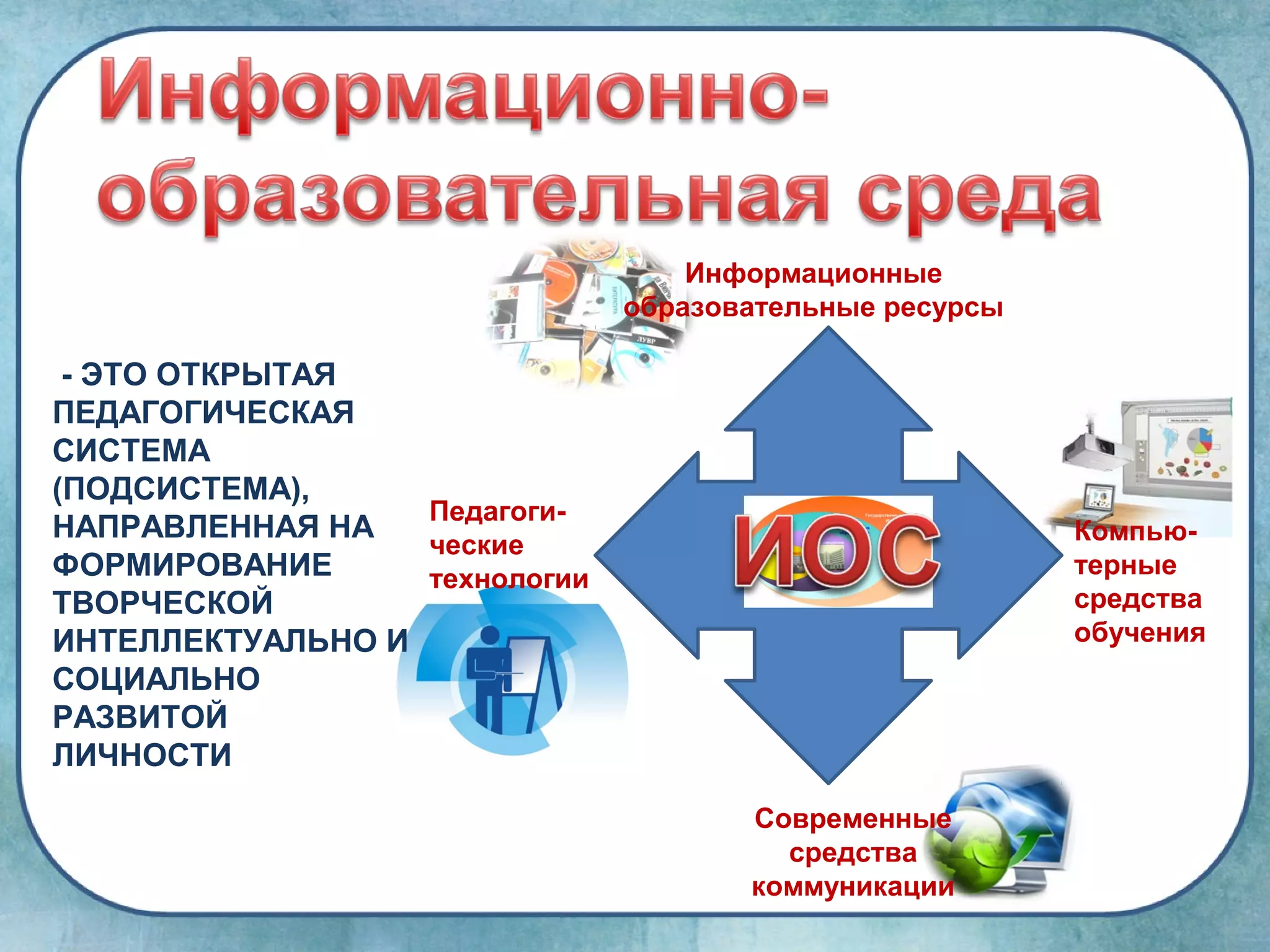 Информационно-образовательная среда

Информационные образовательные ресурсы

- ЭТО ОТКРЫТАЯ ПЕДАГОГИЧЕСКАЯ СИСТЕМА (ПОДСИСТЕМА), НАПРАВЛЕННАЯ НА ФОРМИРОВАНИЕ ТВОРЧЕСКОЙ ИНТЕЛЛЕКТУАЛЬНО И СОЦИАЛЬНО РАЗВИТОЙ ЛИЧНОСТИ

Педагогические технологии

ИОС

Компьютерные средства обучения

Современные средства коммуникации